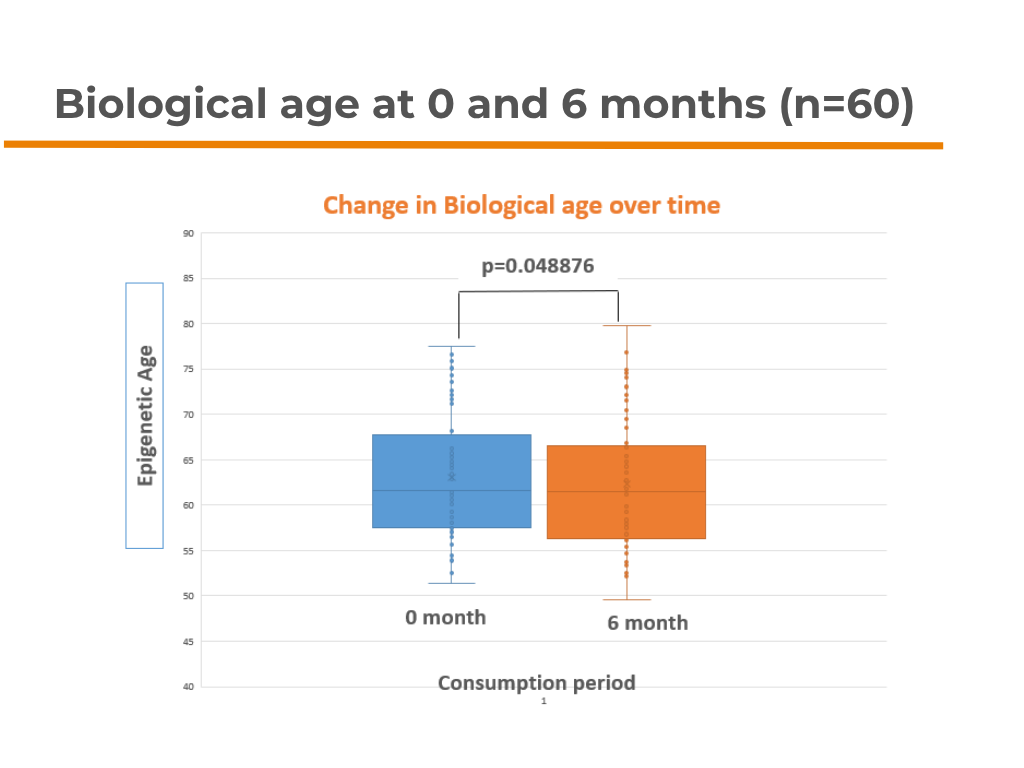 Biological age at 0 and 6 months (n=60)

Change in Biological age over time

p=0.048876

Epigenetic Age

90
85
80
75
70
65
60
55
50
45
40

0 month

6 month

Consumption period

1